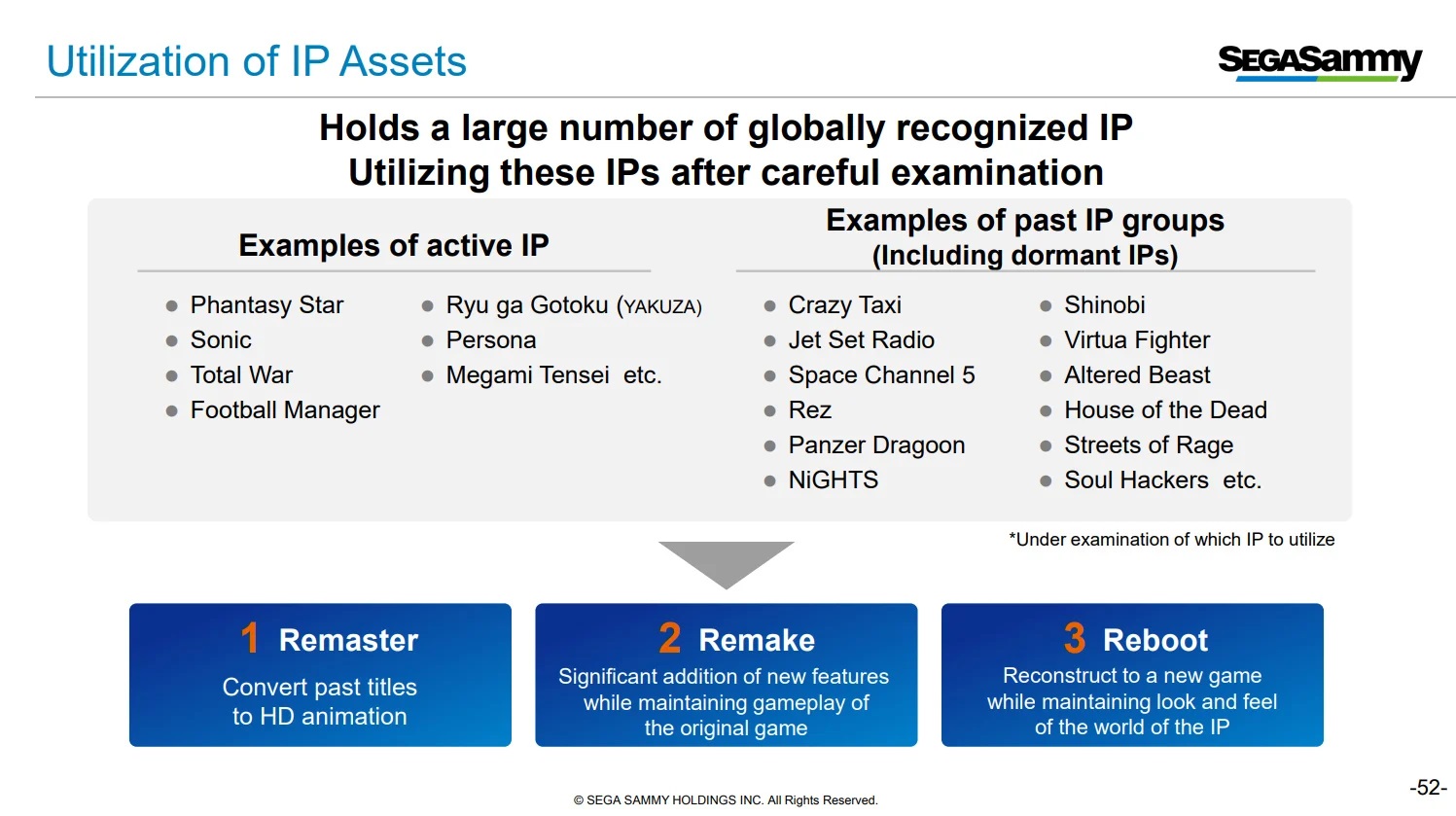 Utilization of IP Assets

SEGASammy

Holds a large number of globally recognized IP
Utilizing these IPs after careful examination

Examples of active IP

- Phantasy Star
- Sonic
- Total War
- Football Manager

- Ryu ga Gotoku (YAKUZA)
- Persona
- Megami Tensei etc.

Examples of past IP groups
(Including dormant IPs)

- Crazy Taxi
- Jet Set Radio
- Space Channel 5
- Rez
- Panzer Dragoon
- NiGHTS

- Shinobi
- Virtua Fighter
- Altered Beast
- House of the Dead
- Streets of Rage
- Soul Hackers etc.

*Under examination of which IP to utilize

1 Remaster
Convert past titles to HD animation

2 Remake
Significant addition of new features while maintaining gameplay of the original game

3 Reboot
Reconstruct to a new game while maintaining look and feel of the world of the IP

© SEGA SAMMY HOLDINGS INC. All Rights Reserved.

-52-